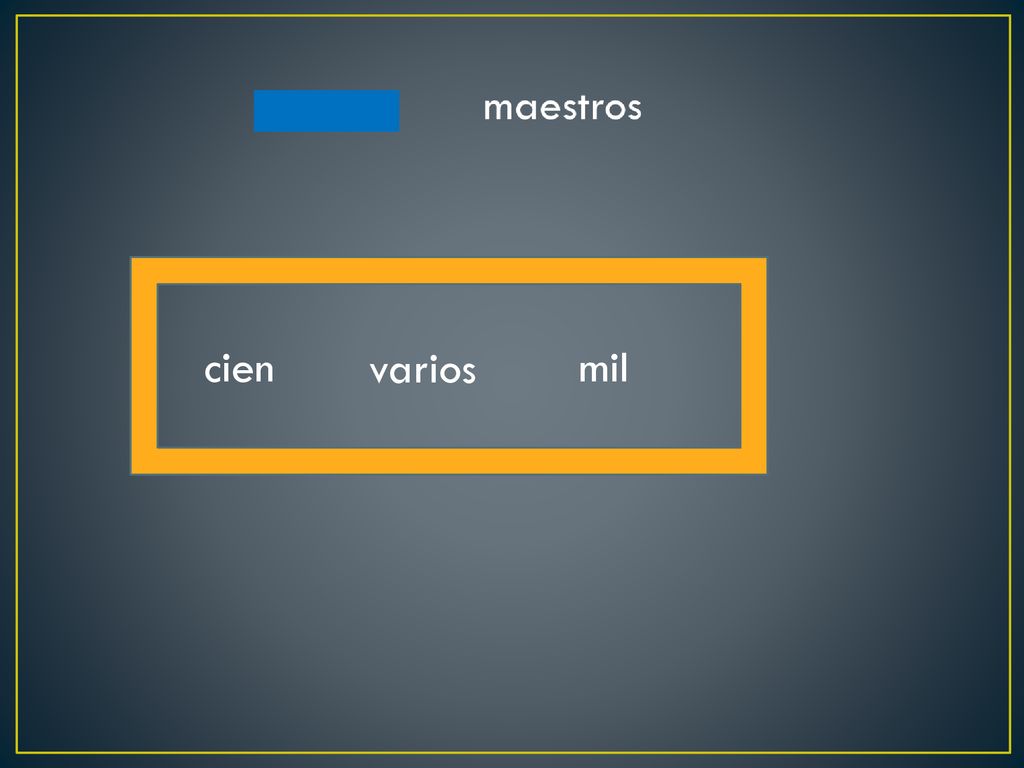 maestros

cien varios mil